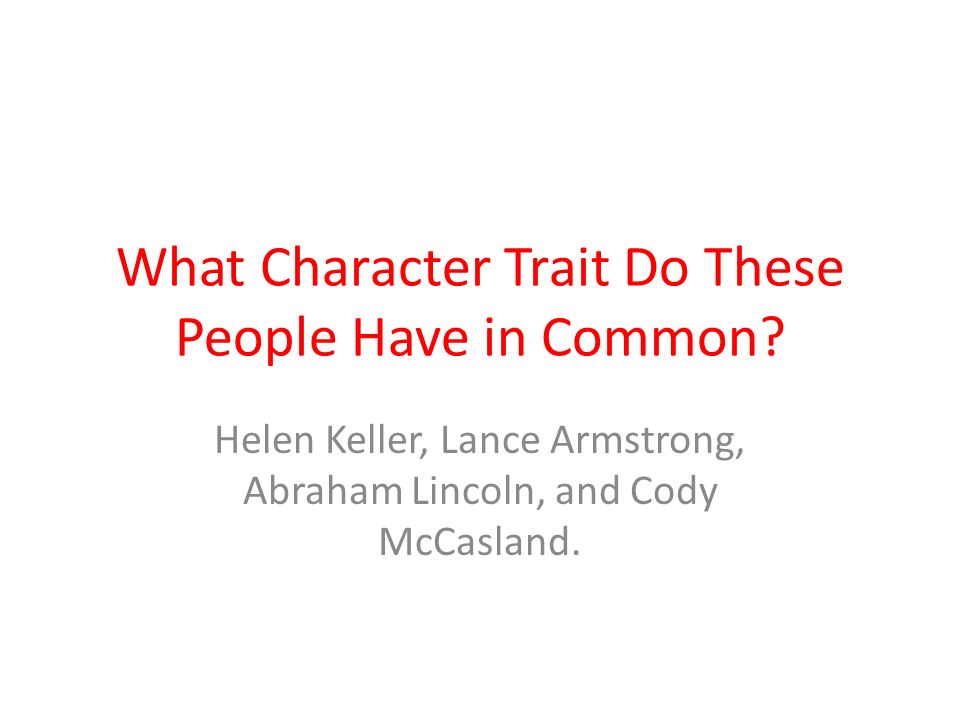 What Character Trait Do These People Have in Common?

Helen Keller, Lance Armstrong, Abraham Lincoln, and Cody McCasland.